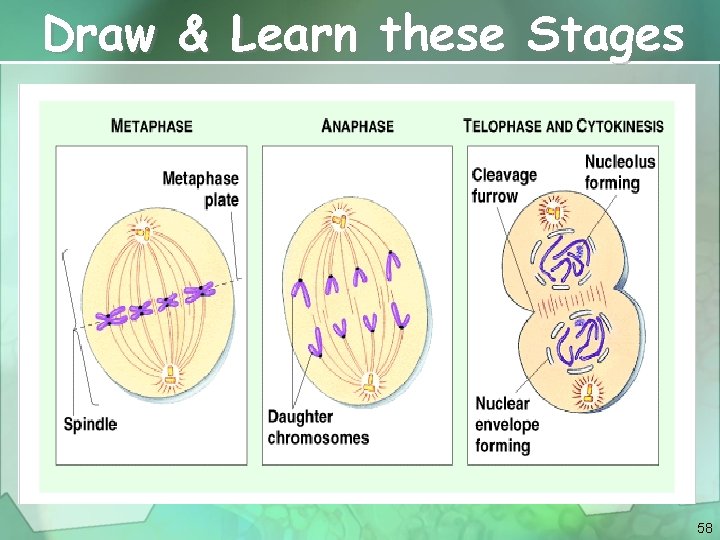 Draw & Learn these Stages

METAPHASE

Metaphase plate

Spindle

ANAPHASE

Daughter chromosomes

TELOPHASE AND CYTOKINESIS

Cleavage furrow

Nucleolus forming

Nuclear envelope forming

58